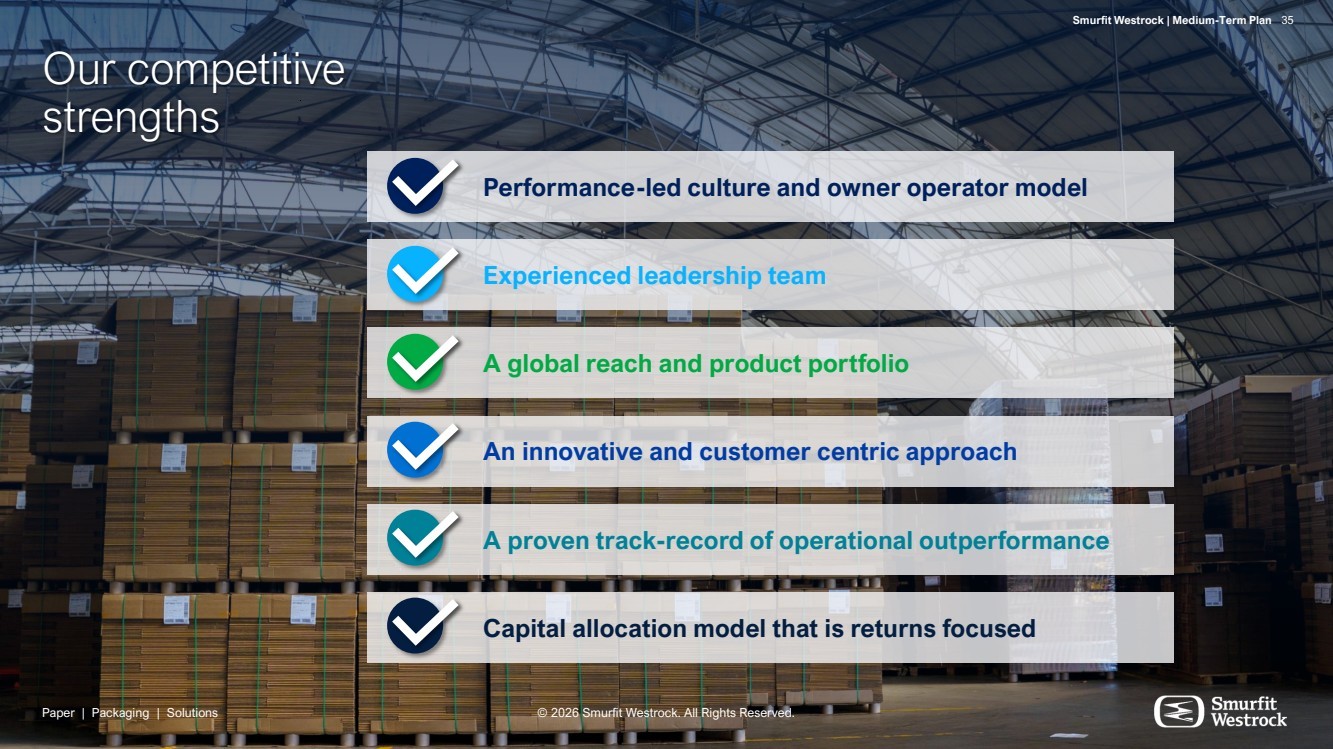 Smurfit Westrock | Medium-Term Plan 35

Our competitive strengths

Performance-led culture and owner operator model

Experienced leadership team

A global reach and product portfolio

An innovative and customer centric approach

A proven track-record of operational outperformance

Capital allocation model that is returns focused

Paper | Packaging | Solutions

© 2026 Smurfit Westrock. All Rights Reserved.

Smurfit Westrock